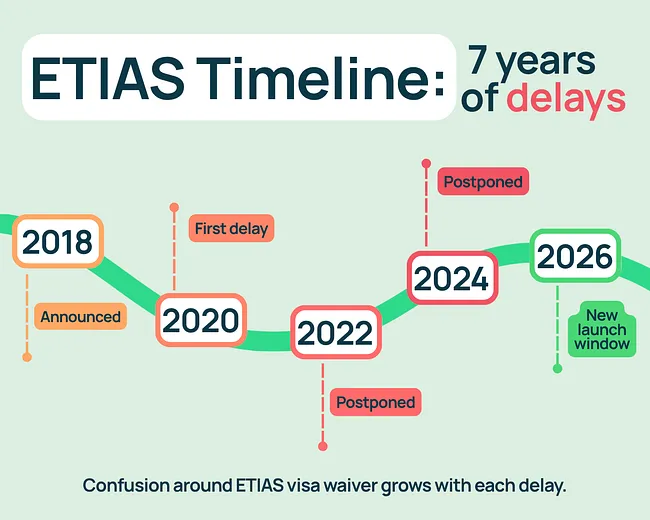 ETIAS Timeline: 7 years of delays

2018

Announced

2020

First delay

2022

Postponed

2024

Postponed

2026

New launch window

Confusion around ETIAS visa waiver grows with each delay.